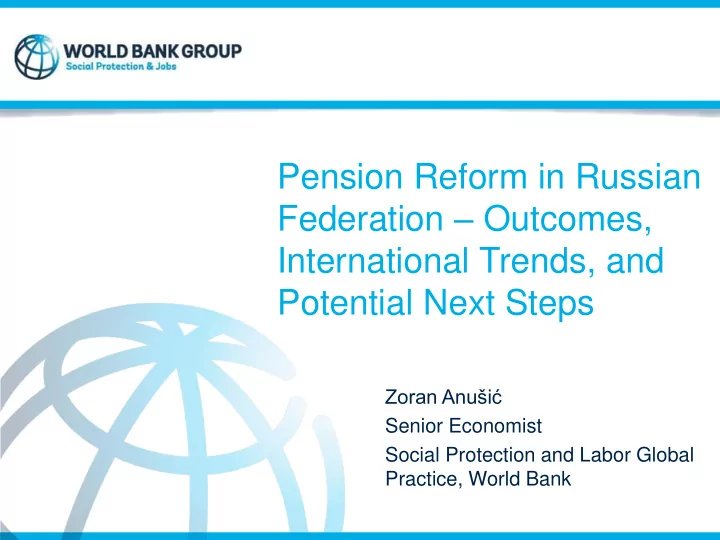 WORLD BANK GROUP
Social Protection & Jobs

Pension Reform in Russian Federation – Outcomes, International Trends, and Potential Next Steps

Zoran Anušić
Senior Economist
Social Protection and Labor Global Practice, World Bank